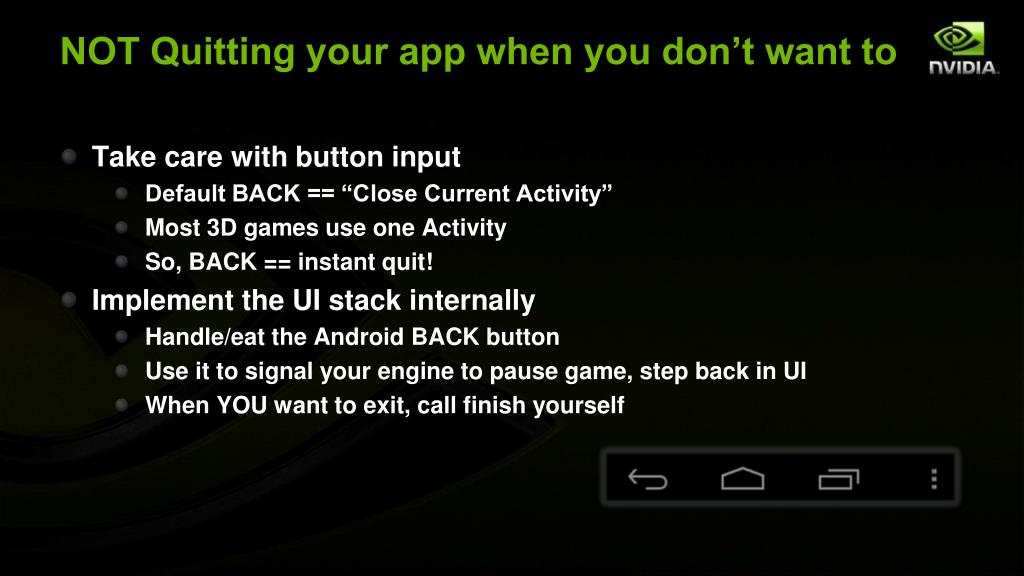 NOT Quitting your app when you don’t want to

NVIDIA.

Take care with button input

Default BACK == “Close Current Activity”

Most 3D games use one Activity

So, BACK == instant quit!

Implement the UI stack internally

Handle/eat the Android BACK button

Use it to signal your engine to pause game, step back in UI

When YOU want to exit, call finish yourself